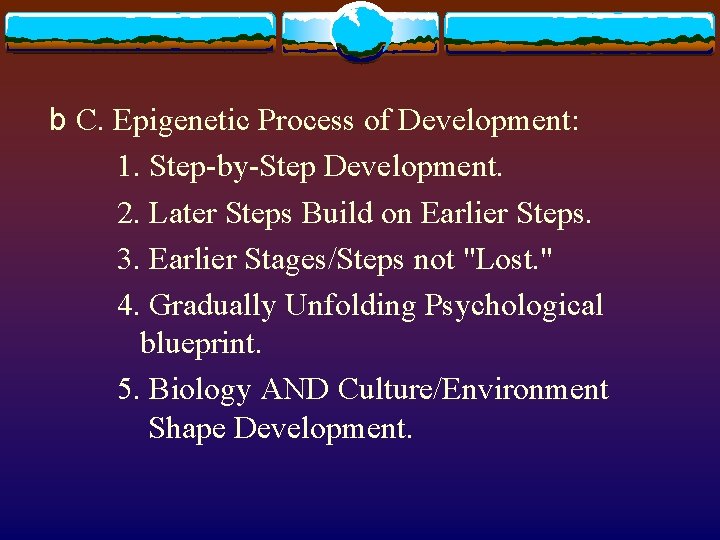 b C. Epigenetic Process of Development:

1. Step-by-Step Development.

2. Later Steps Build on Earlier Steps.

3. Earlier Stages/Steps not "Lost."

4. Gradually Unfolding Psychological blueprint.

5. Biology AND Culture/Environment Shape Development.